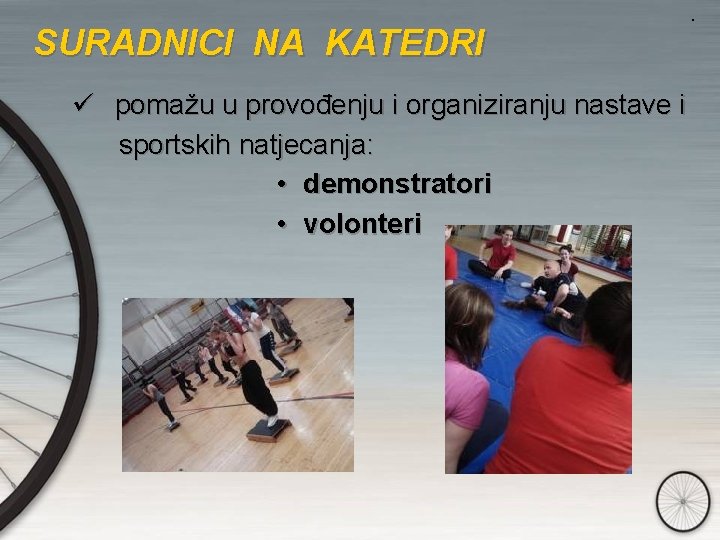 SURADNICI NA KATEDRI

✓ pomažu u provođenju i organiziranju nastave i sportskih natjecanja:

• demonstratori
• volonteri